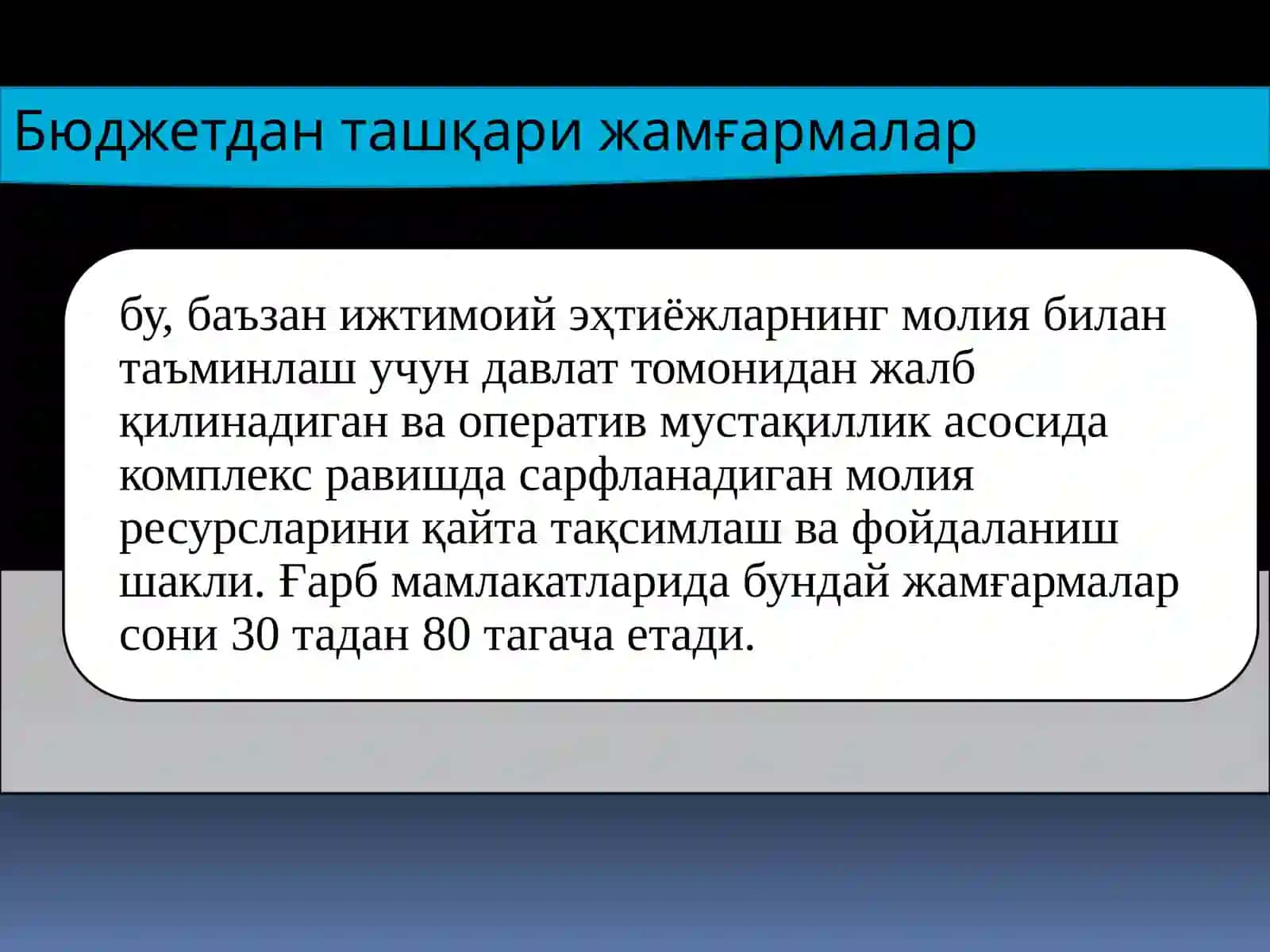 Бюджетдан ташқари жамғармалар

бу, баъзан ижтимоий эҳтиёжларнинг молия билан таъминлаш учун давлат томонидан жалб қилинадиган ва оператив мустақиллик асосида комплекс равишда сарфланадиган молия ресурсларини қайта тақсимлаш ва фойдаланиш шакли. Ғарб мамлакатларида бундай жамғармалар сони 30 тадан 80 тагача етади.